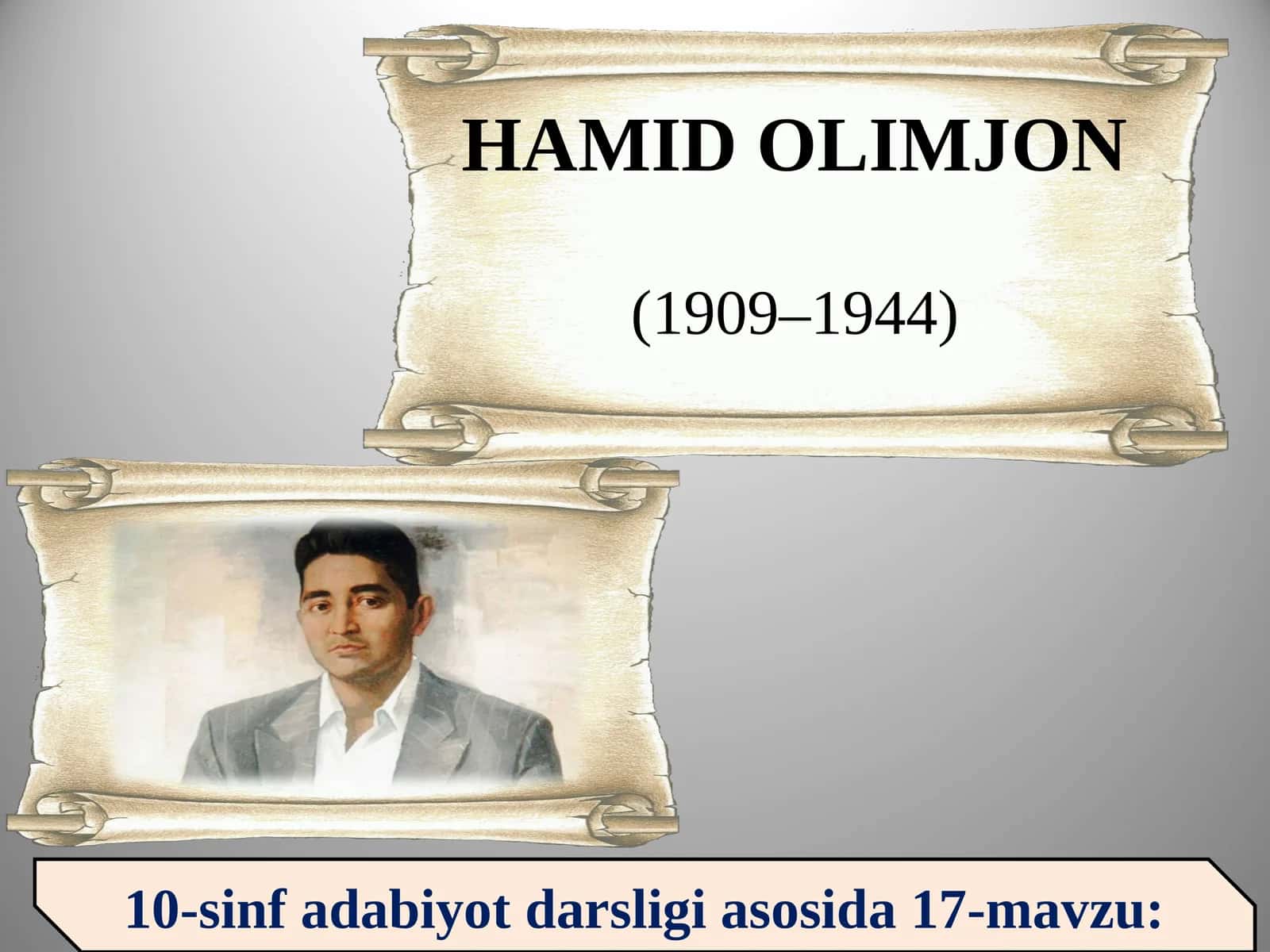 HAMID OLIMJON

(1909–1944)

10-sinf adabiyot darsligi asosida 17-mavzu: